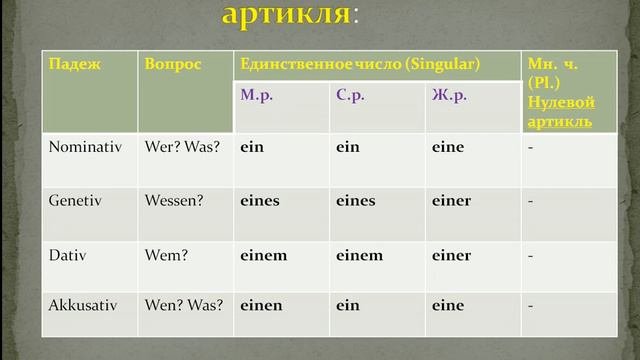 артикля:

| Падеж | Вопрос | Единственное число (Singular) | | | Мн. ч. (Pl.) Нулевой артикль |
|---|---|---|---|---|---|
| | | М.р. | С.р. | Ж.р. | |
| Nominativ | Wer? Was? | ein | ein | eine | - |
| Genetiv | Wessen? | eines | eines | einer | - |
| Dativ | Wem? | einem | einem | einer | - |
| Akkusativ | Wen? Was? | einen | ein | eine | - |